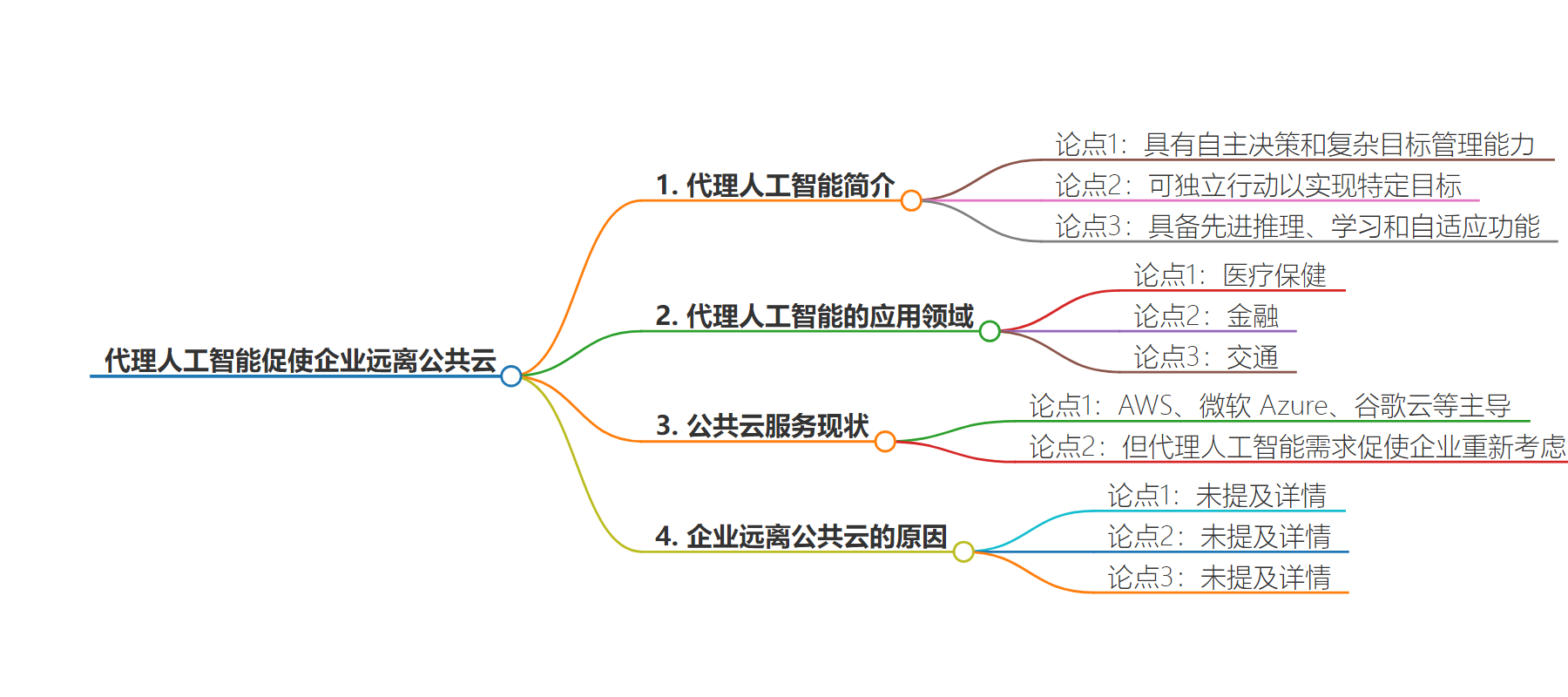 代理人工智能促使企业远离公共云

1. 代理人工智能简介

论点1：具有自主决策和复杂目标管理能力

论点2：可独立行动以实现特定目标

论点3：具备先进推理、学习和自适应功能

2. 代理人工智能的应用领域

论点1：医疗保健

论点2：金融

论点3：交通

3. 公共云服务现状

论点1：AWS、微软 Azure、谷歌云等主导

论点2：但代理人工智能需求促使企业重新考虑

4. 企业远离公共云的原因

论点1：未提及详情

论点2：未提及详情

论点3：未提及详情